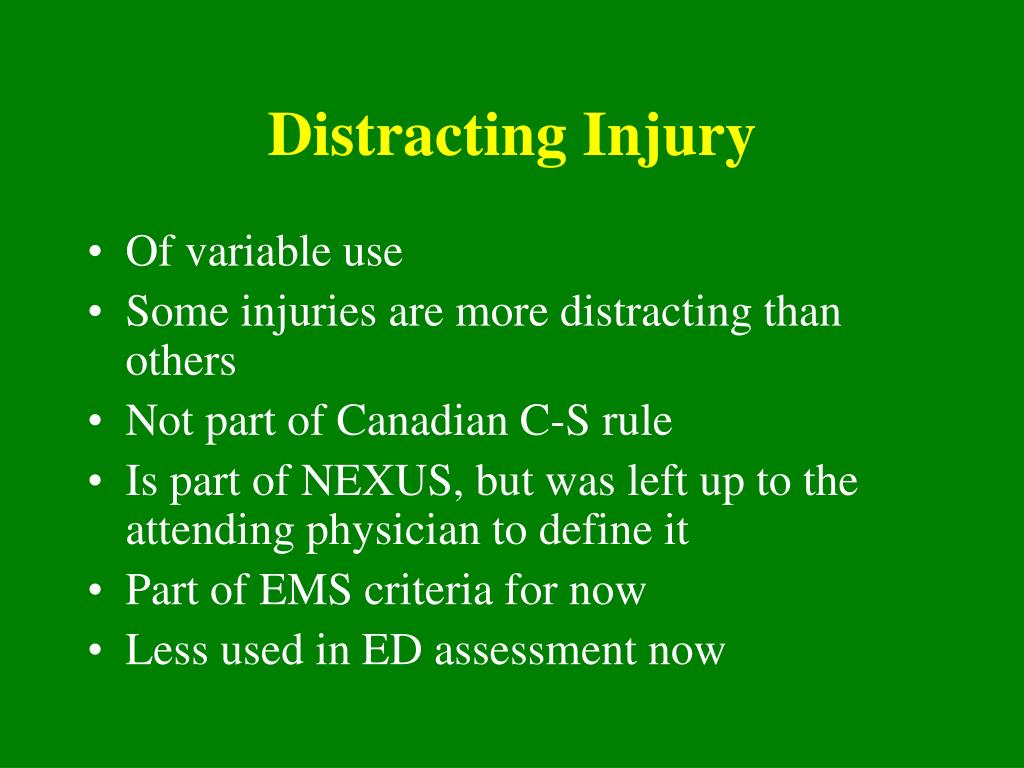 Distracting Injury

• Of variable use
• Some injuries are more distracting than others
• Not part of Canadian C-S rule
• Is part of NEXUS, but was left up to the attending physician to define it
• Part of EMS criteria for now
• Less used in ED assessment now